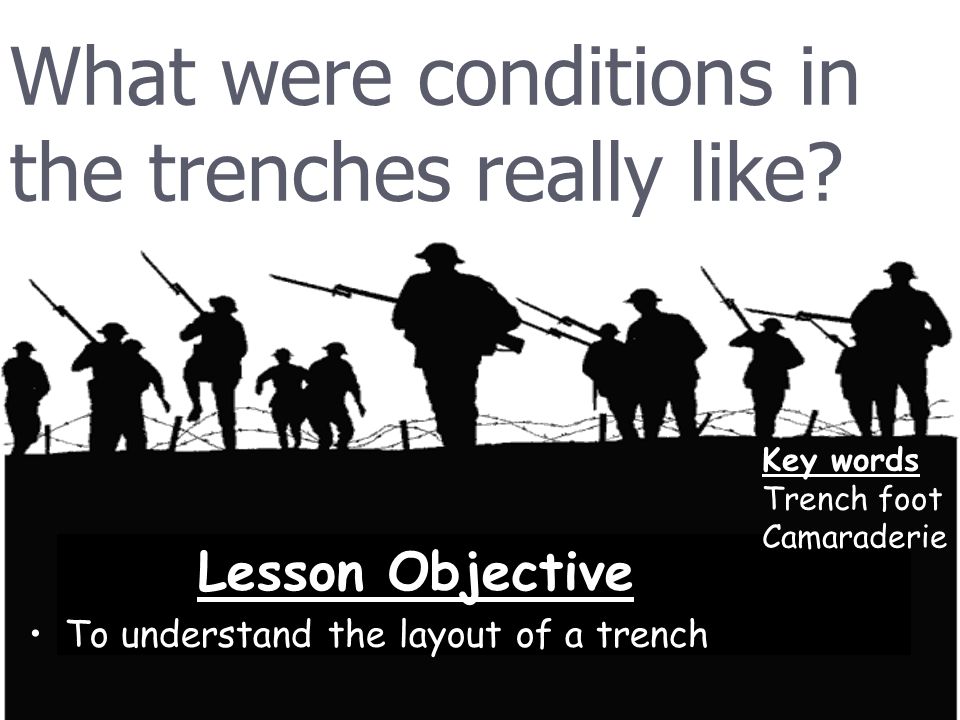 What were conditions in the trenches really like?

Key words
Trench foot
Camaraderie

Lesson Objective

• To understand the layout of a trench